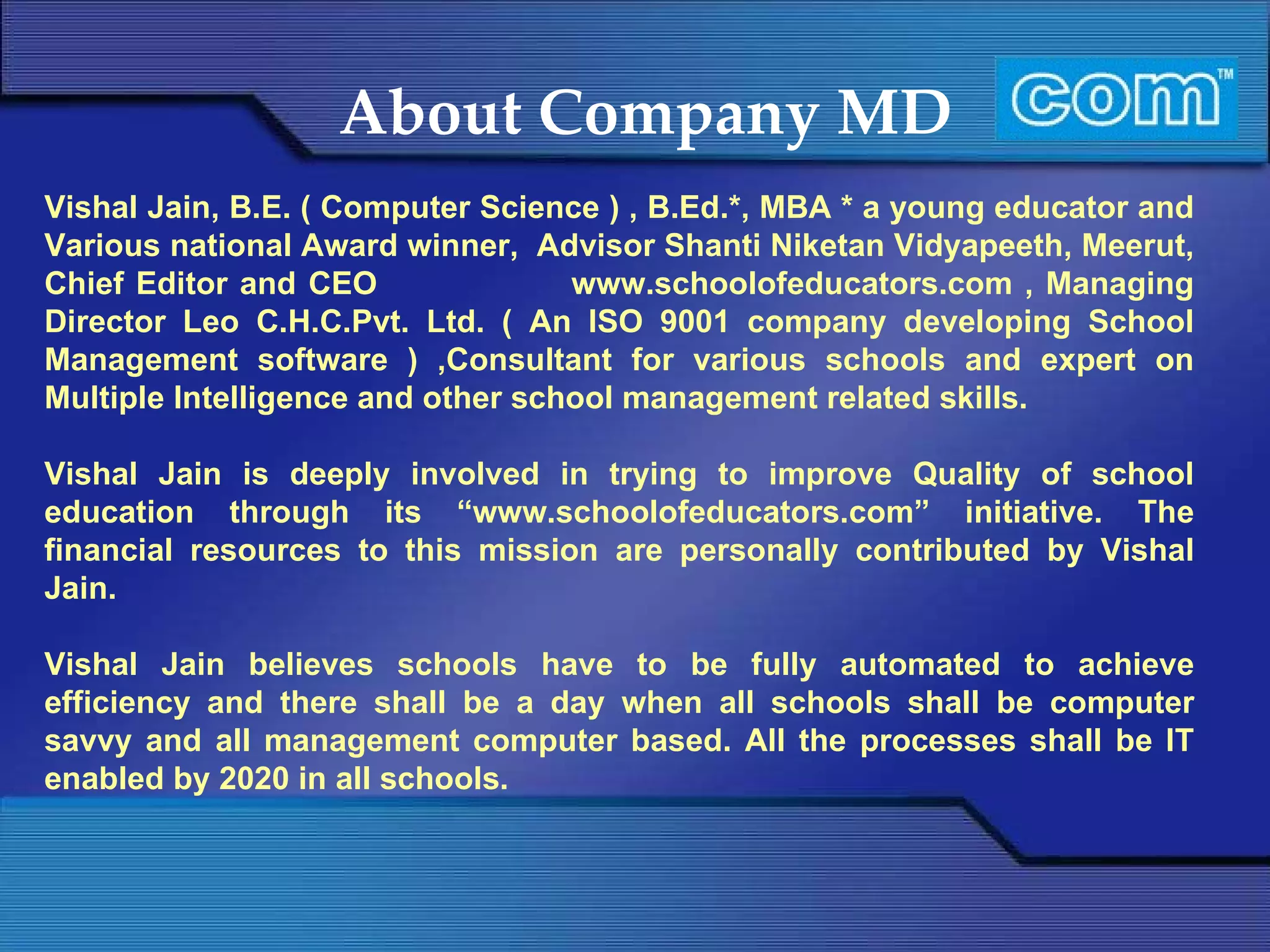 About Company MD

com™

Vishal Jain, B.E. ( Computer Science ) , B.Ed.*, MBA * a young educator and Various national Award winner, Advisor Shanti Niketan Vidyapeeth, Meerut, Chief Editor and CEO www.schoolofeducators.com , Managing Director Leo C.H.C.Pvt. Ltd. ( An ISO 9001 company developing School Management software ) ,Consultant for various schools and expert on Multiple Intelligence and other school management related skills.

Vishal Jain is deeply involved in trying to improve Quality of school education through its “www.schoolofeducators.com” initiative. The financial resources to this mission are personally contributed by Vishal Jain.

Vishal Jain believes schools have to be fully automated to achieve efficiency and there shall be a day when all schools shall be computer savvy and all management computer based. All the processes shall be IT enabled by 2020 in all schools.